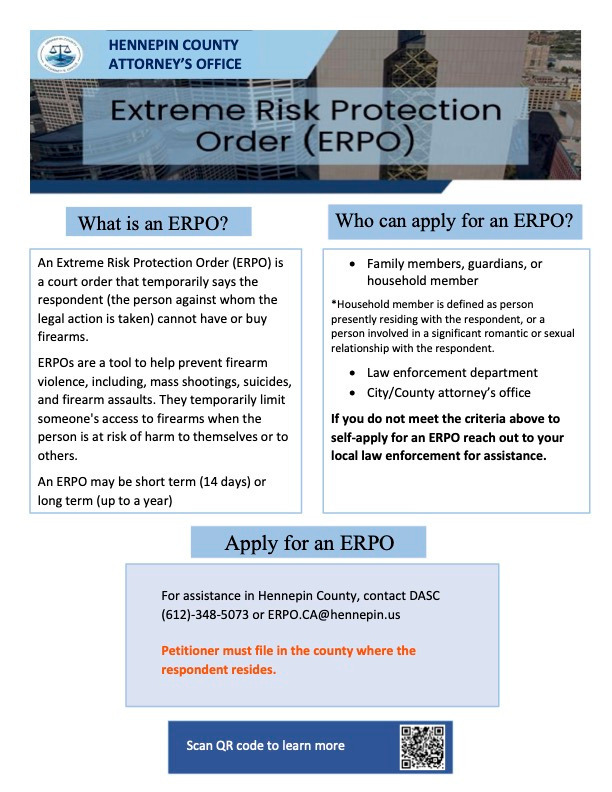 HENNEPIN COUNTY ATTORNEY'S OFFICE

Extreme Risk Protection Order (ERPO)

What is an ERPO?

An Extreme Risk Protection Order (ERPO) is a court order that temporarily says the respondent (the person against whom the legal action is taken) cannot have or buy firearms.

ERPOs are a tool to help prevent firearm violence, including, mass shootings, suicides, and firearm assaults. They temporarily limit someone's access to firearms when the person is at risk of harm to themselves or to others.

An ERPO may be short term (14 days) or long term (up to a year)

Who can apply for an ERPO?

• Family members, guardians, or household member

*Household member is defined as person presently residing with the respondent, or a person involved in a significant romantic or sexual relationship with the respondent.

• Law enforcement department
• City/County attorney's office

If you do not meet the criteria above to self-apply for an ERPO reach out to your local law enforcement for assistance.

Apply for an ERPO

For assistance in Hennepin County, contact DASC (612)-348-5073 or ERPO.CA@hennepin.us

Petitioner must file in the county where the respondent resides.

Scan QR code to learn more